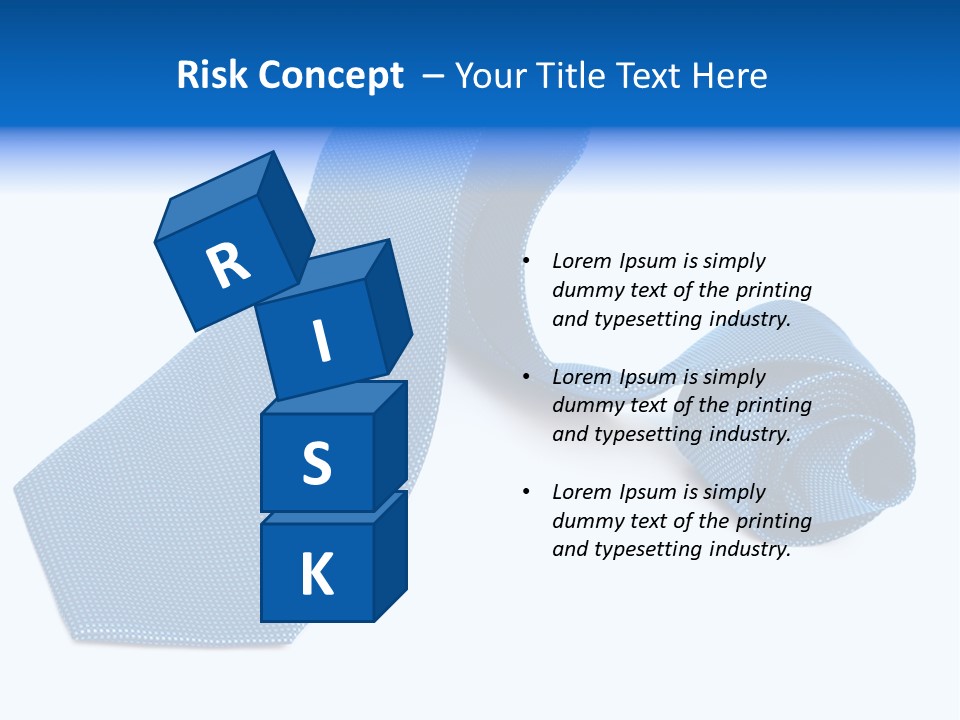 Risk Concept – Your Title Text Here

R
I
S
K

• Lorem Ipsum is simply dummy text of the printing and typesetting industry.

• Lorem Ipsum is simply dummy text of the printing and typesetting industry.

• Lorem Ipsum is simply dummy text of the printing and typesetting industry.